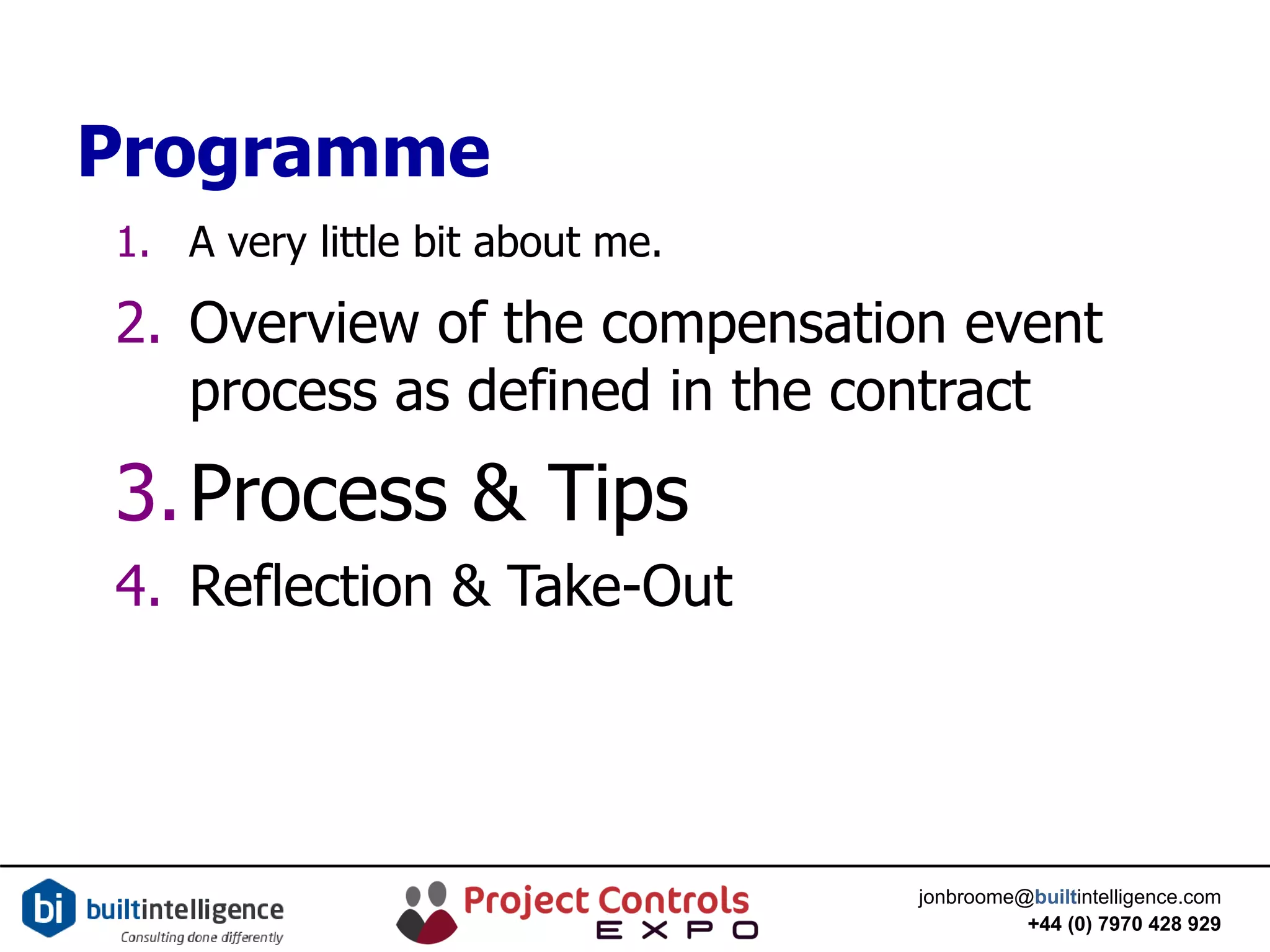 Programme

1. A very little bit about me.

2. Overview of the compensation event process as defined in the contract

3. Process & Tips

4. Reflection & Take-Out

bi builtintelligence
Consulting done differently

Project Controls
EXPO

jonbroome@builtintelligence.com
+44 (0) 7970 428 929